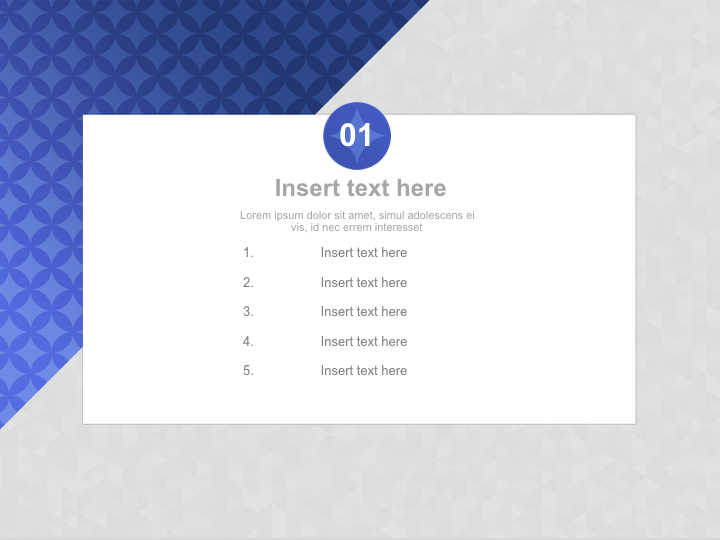 01

Insert text here

Lorem ipsum dolor sit amet, simul adolescens ei vis, id nec errem interesset

1. Insert text here
2. Insert text here
3. Insert text here
4. Insert text here
5. Insert text here